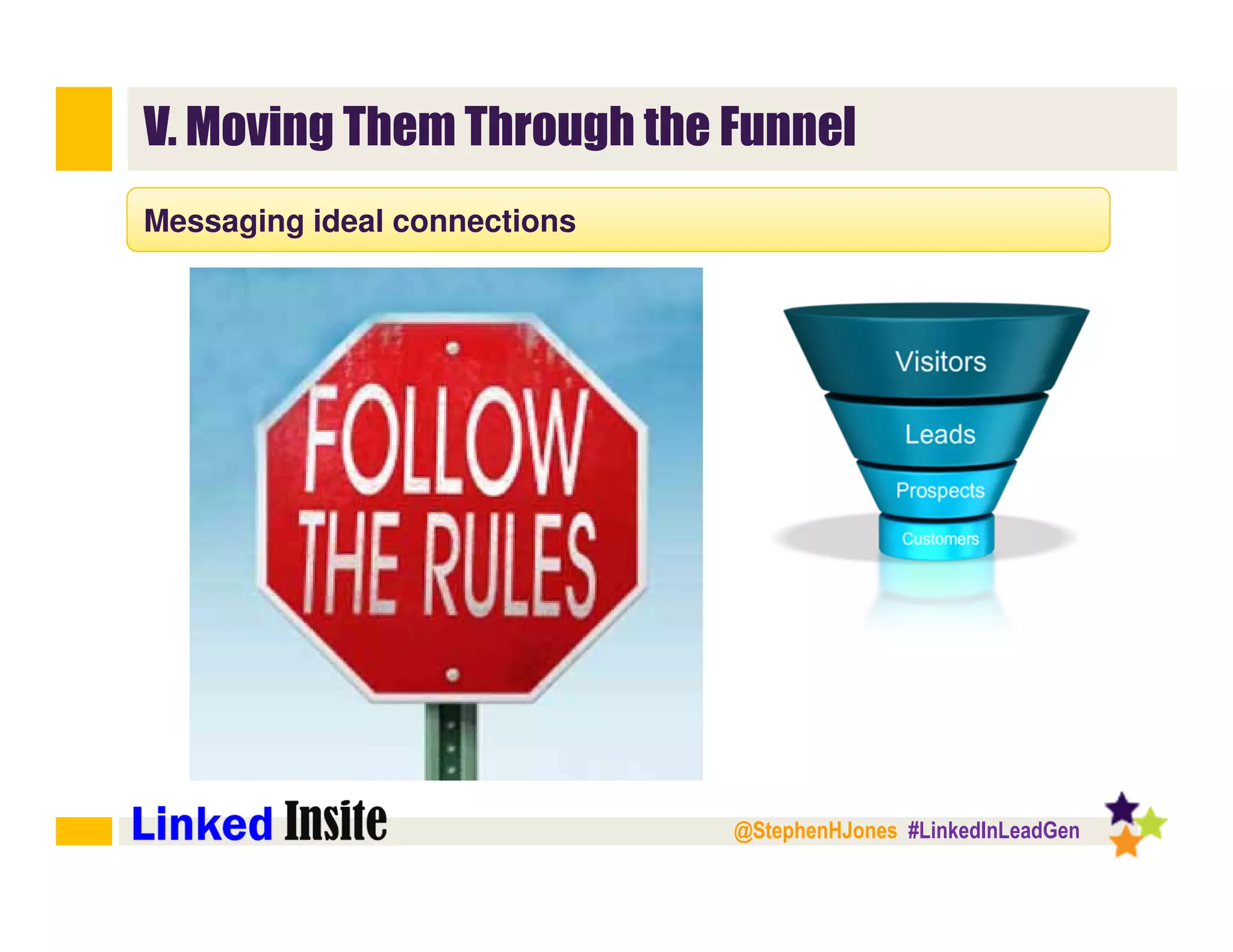 V. Moving Them Through the Funnel

Messaging ideal connections

FOLLOW THE RULES

Visitors
Leads
Prospects
Customers

Linked Insite

@StephenHJones #LinkedInLeadGen